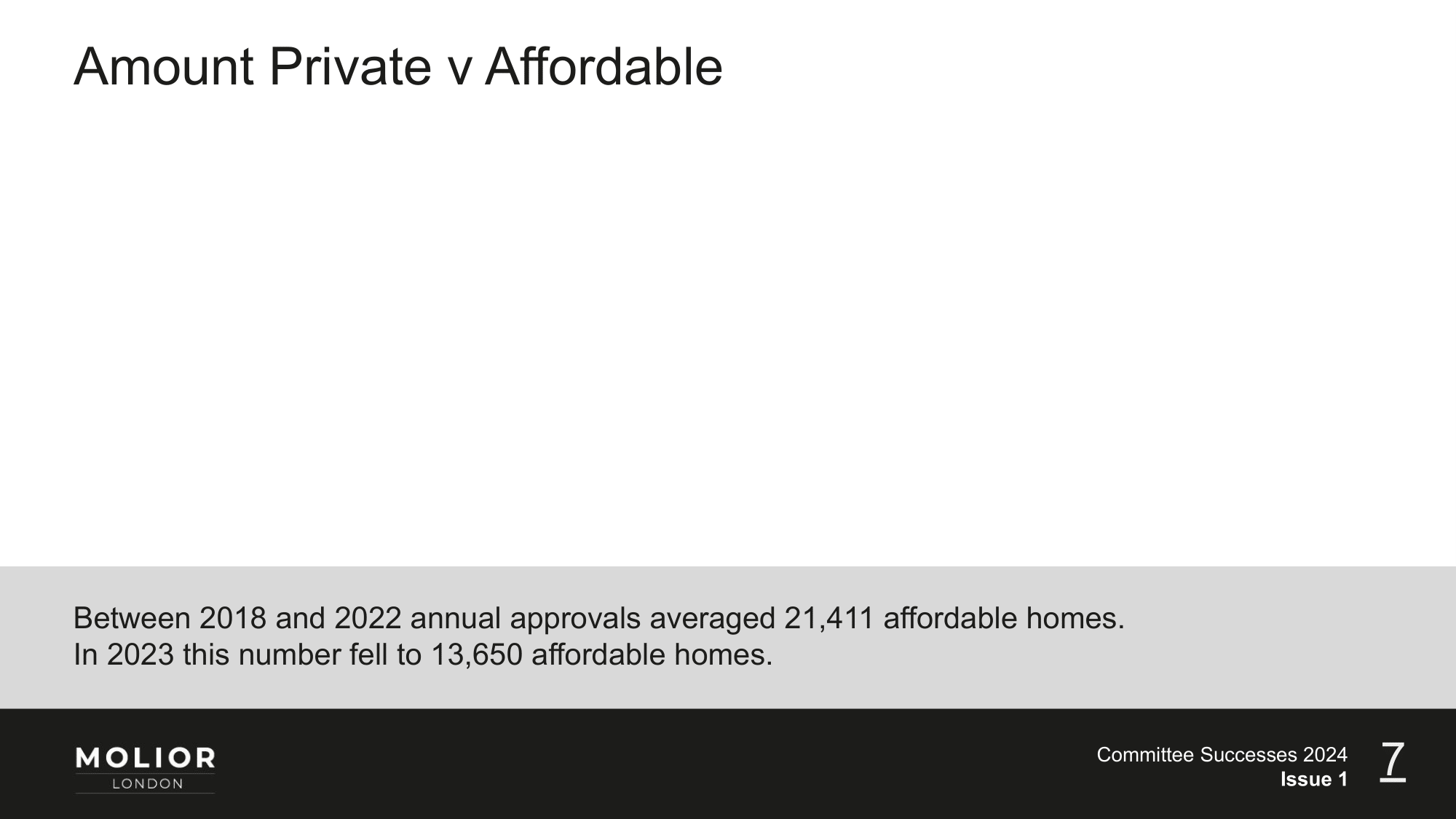 Amount Private v Affordable

Between 2018 and 2022 annual approvals averaged 21,411 affordable homes.
In 2023 this number fell to 13,650 affordable homes.

MOLIOR
LONDON

Committee Successes 2024
Issue 1

7